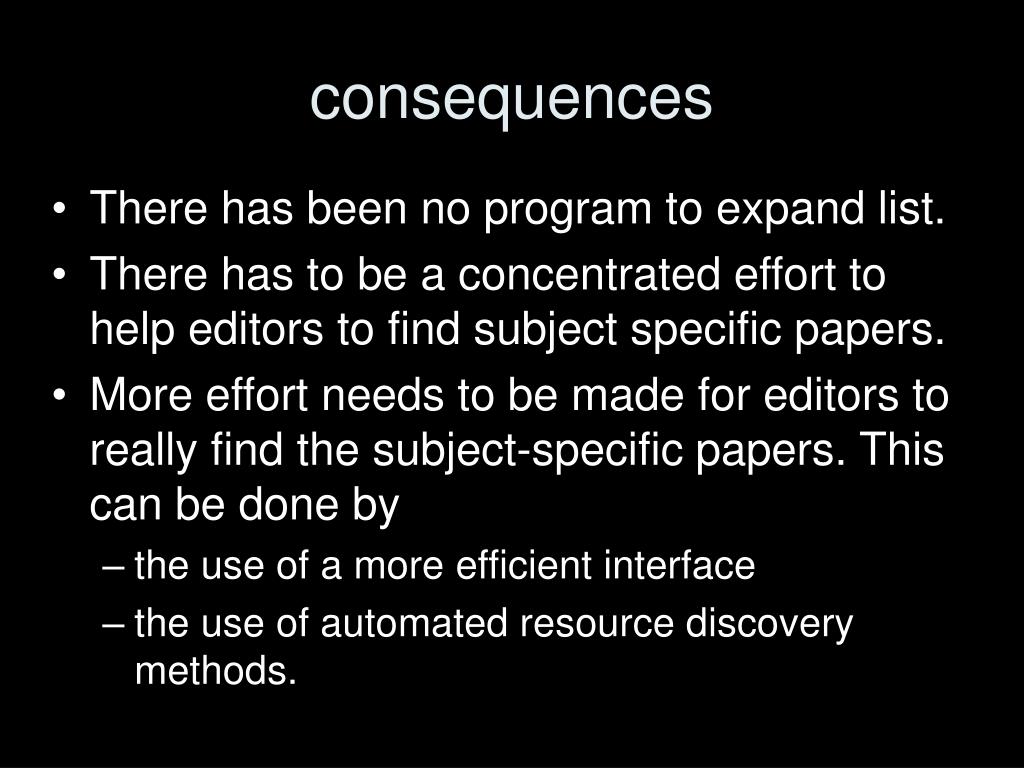 consequences

• There has been no program to expand list.
• There has to be a concentrated effort to help editors to find subject specific papers.
• More effort needs to be made for editors to really find the subject-specific papers. This can be done by
– the use of a more efficient interface
– the use of automated resource discovery methods.